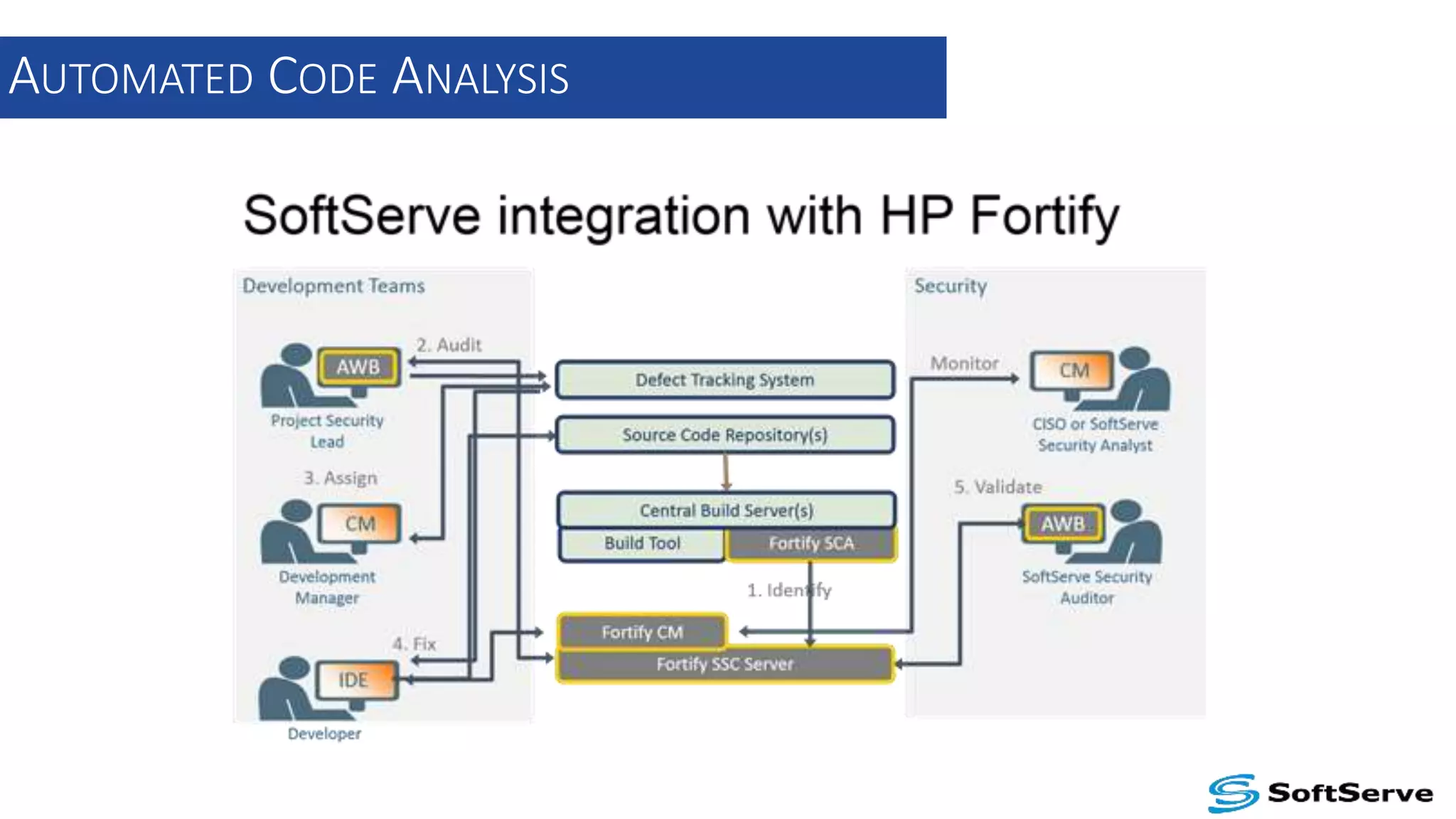 AUTOMATED CODE ANALYSIS

SoftServe integration with HP Fortify

Development Teams

2. Audit

AWB

Project Security Lead

3. Assign

CM

Development Manager

4. Fix

IDE

Developer

Defect Tracking System

Source Code Repository(s)

Central Build Server(s)

Build Tool

Fortify SCA

1. Identify

Fortify CM

Fortify SSC Server

Security

Monitor

CM

CISO or SoftServe Security Analyst

5. Validate

AWB

SoftServe Security Auditor

SoftServe